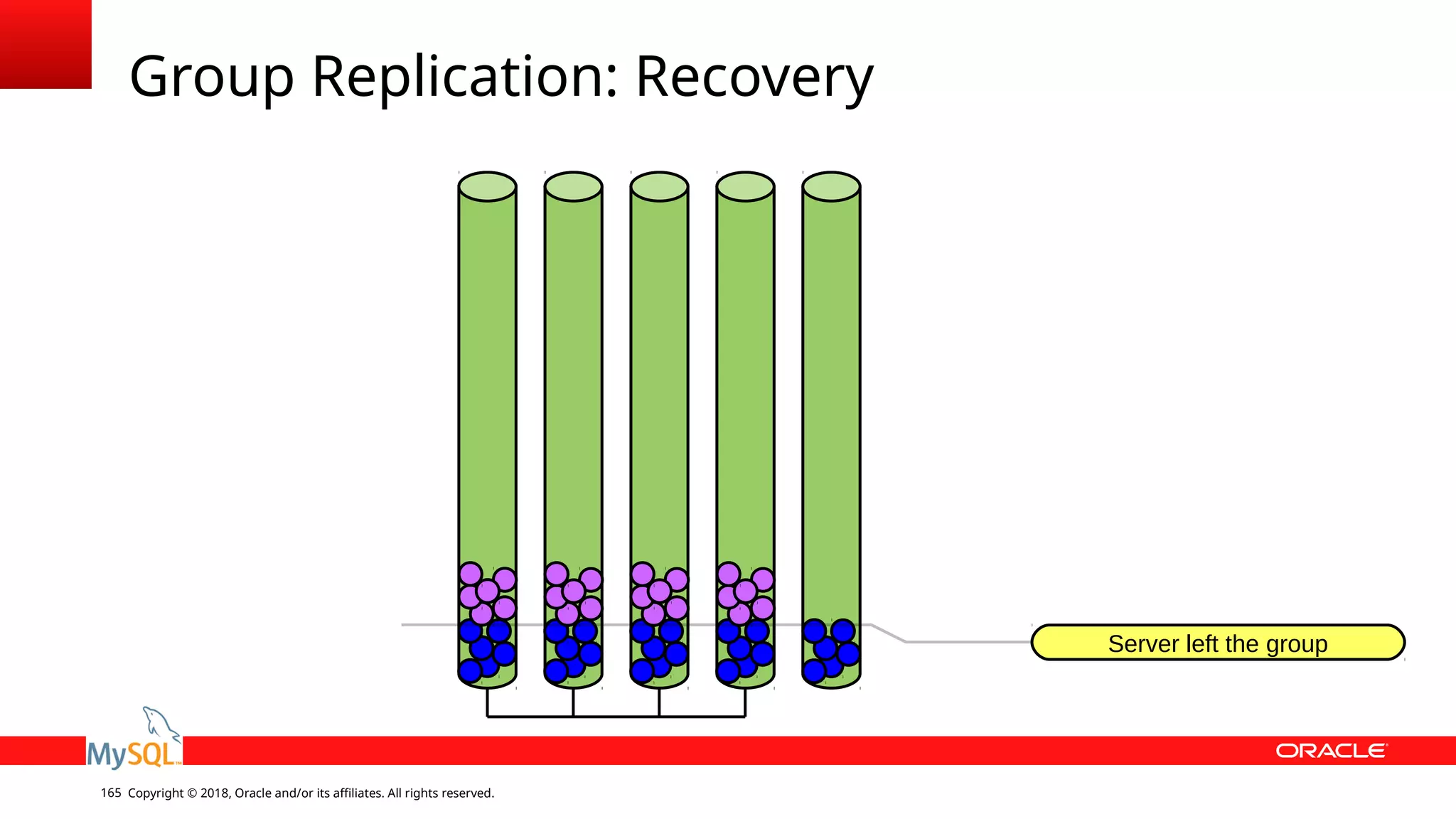 Group Replication: Recovery

Server left the group

MySQL

ORACLE

165 Copyright © 2018, Oracle and/or its affiliates. All rights reserved.